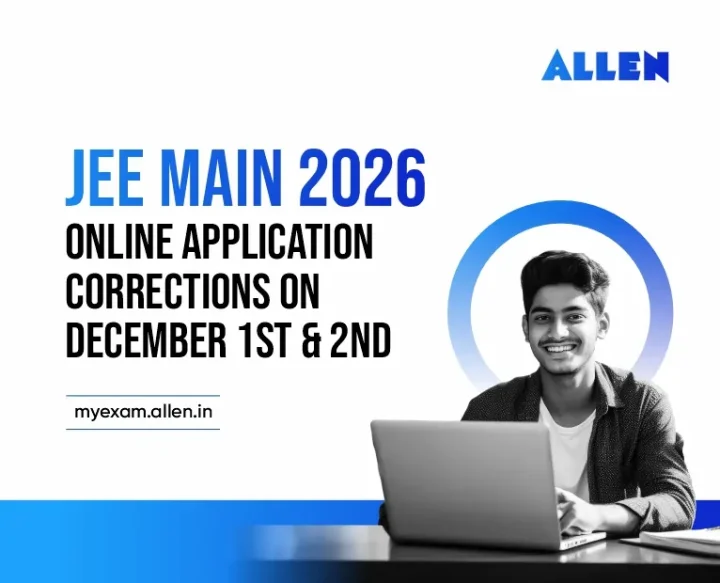 ALLEN

JEE MAIN 2026
ONLINE APPLICATION CORRECTIONS ON DECEMBER 1ST & 2ND

myexam.allen.in